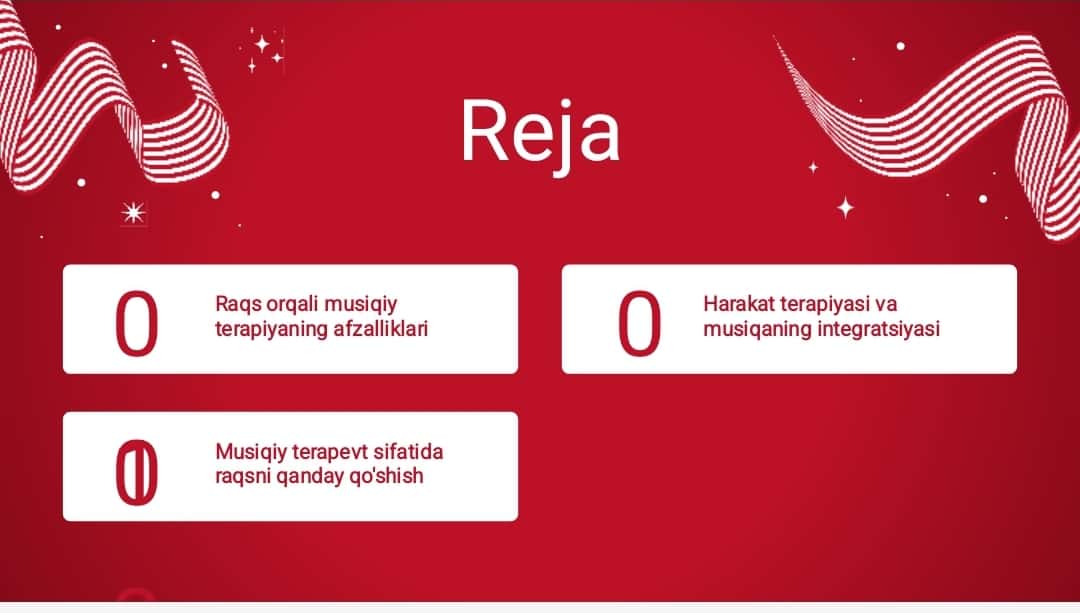 Reja

0 Raqs orqali musiqiy terapiyaning afzalliklari

0 Harakat terapiyasi va musiqaning integratsiyasi

0 Musiqiy terapevt sifatida raqsni qanday qo'shish